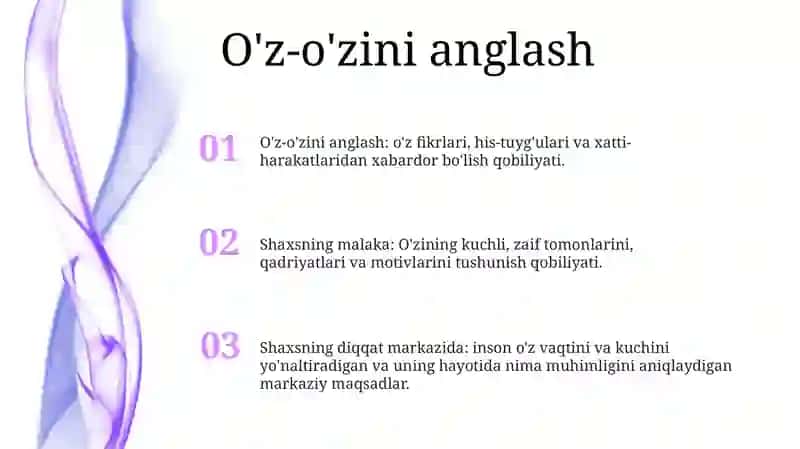 O'z-o'zini anglash

01 O'z-o'zini anglash: o'z fikrlari, his-tuyg'ulari va xatti-harakatlaridan xabardor bo'lish qobiliyati.

02 Shaxsning malaka: O'zining kuchli, zaif tomonlarini, qadriyatlari va motivlarini tushunish qobiliyati.

03 Shaxsning diqqat markazida: inson o'z vaqtini va kuchini yo'naltiradigan va uning hayotida nima muhimligini aniqlaydigan markaziy maqsadlar.